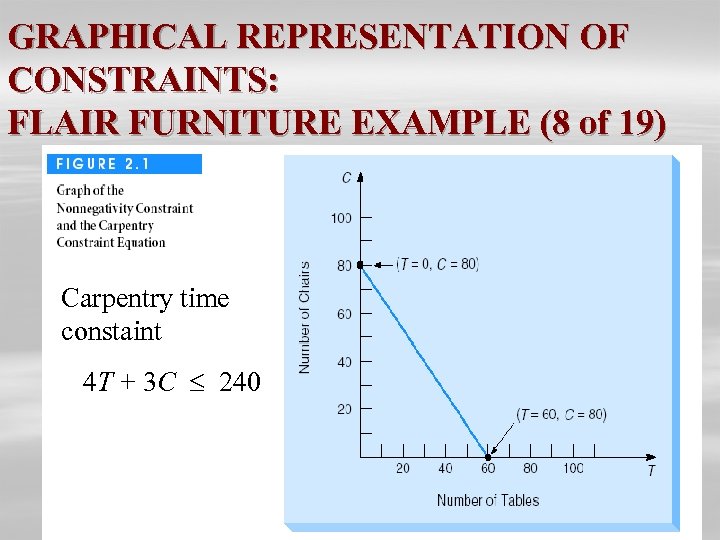 GRAPHICAL REPRESENTATION OF CONSTRAINTS:
FLAIR FURNITURE EXAMPLE (8 of 19)

FIGURE 2.1

Graph of the Nonnegativity Constraint and the Carpentry Constraint Equation

Carpentry time constaint

$4T + 3C \leq 240$

C

100

80

60

40

20

Number of Chairs

(T = 0, C = 80)

(T = 60, C = 80)

20

40

60

80

100

T

Number of Tables